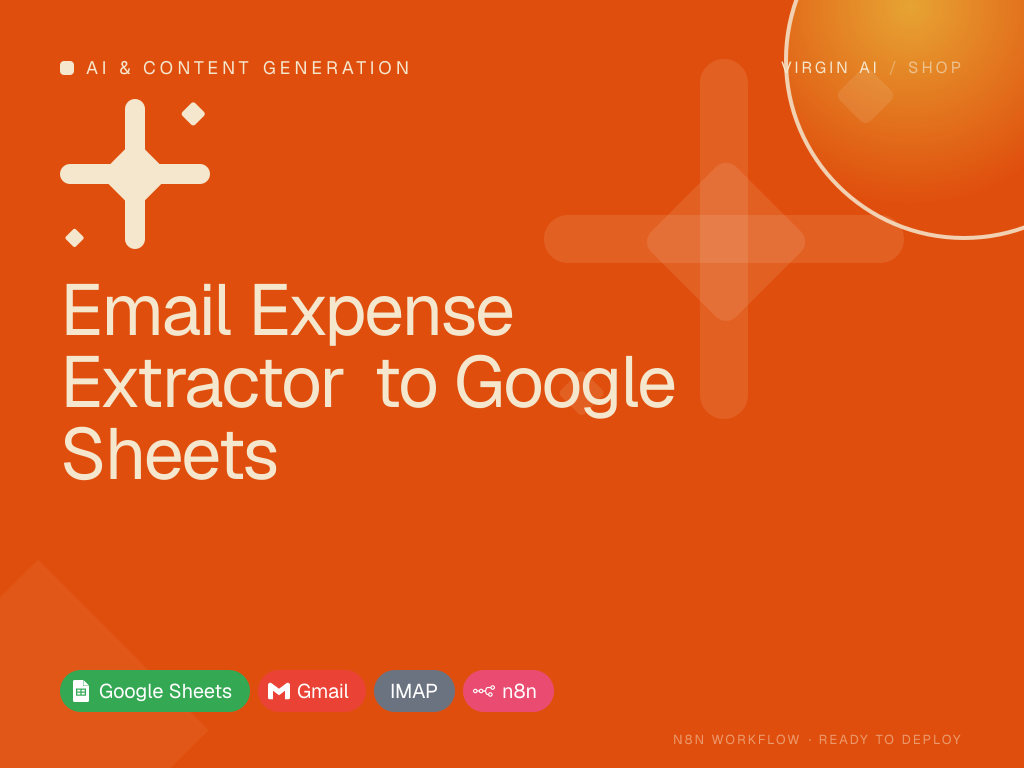 AI & CONTENT GENERATION

VIRGIN AI / SHOP

Email Expense Extractor to Google Sheets

Google Sheets Gmail IMAP n8n

N8N WORKFLOW · READY TO DEPLOY